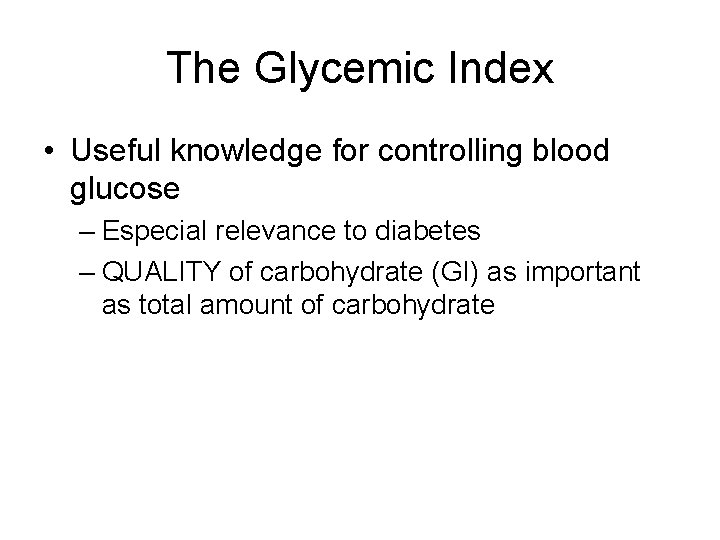 The Glycemic Index

• Useful knowledge for controlling blood glucose
– Especial relevance to diabetes
– QUALITY of carbohydrate (GI) as important as total amount of carbohydrate